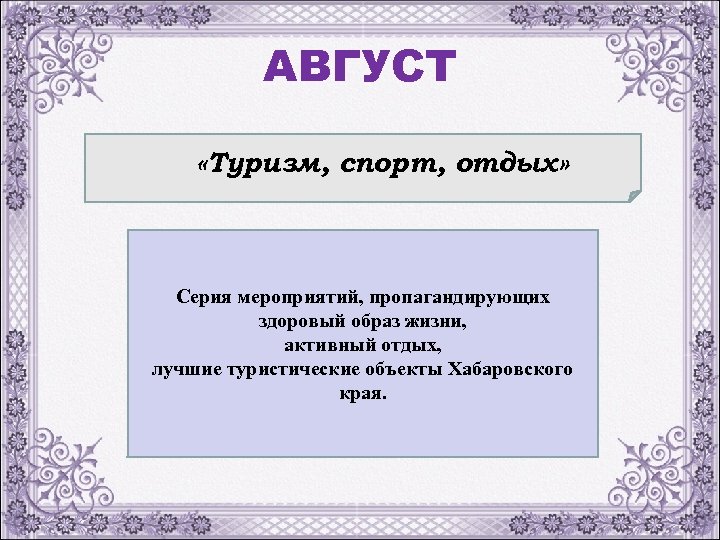 АВГУСТ

«Туризм, спорт, отдых»

Серия мероприятий, пропагандирующих здоровый образ жизни, активный отдых, лучшие туристические объекты Хабаровского края.